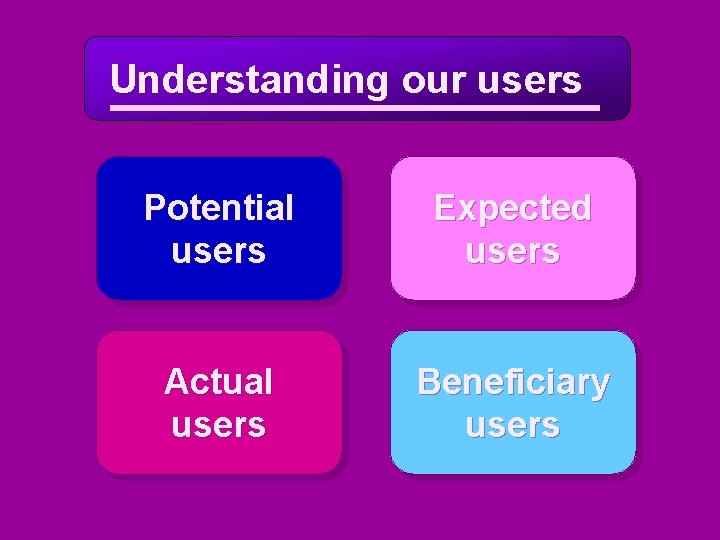 Understanding our users

Potential users

Expected users

Actual users

Beneficiary users